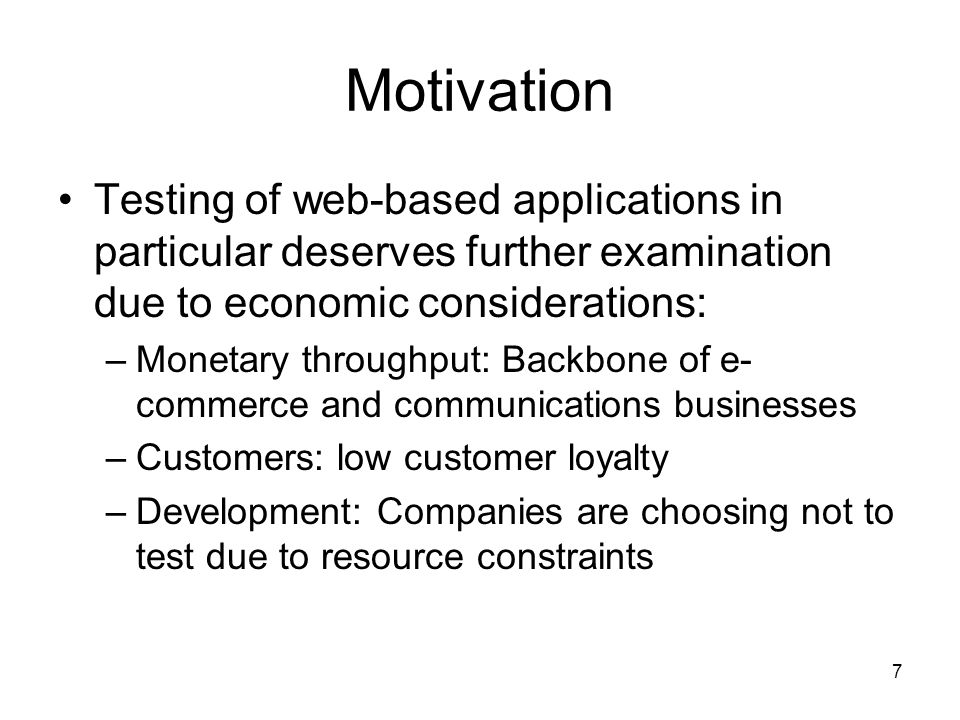 Motivation

• Testing of web-based applications in particular deserves further examination due to economic considerations:

– Monetary throughput: Backbone of e-commerce and communications businesses

– Customers: low customer loyalty

– Development: Companies are choosing not to test due to resource constraints

7